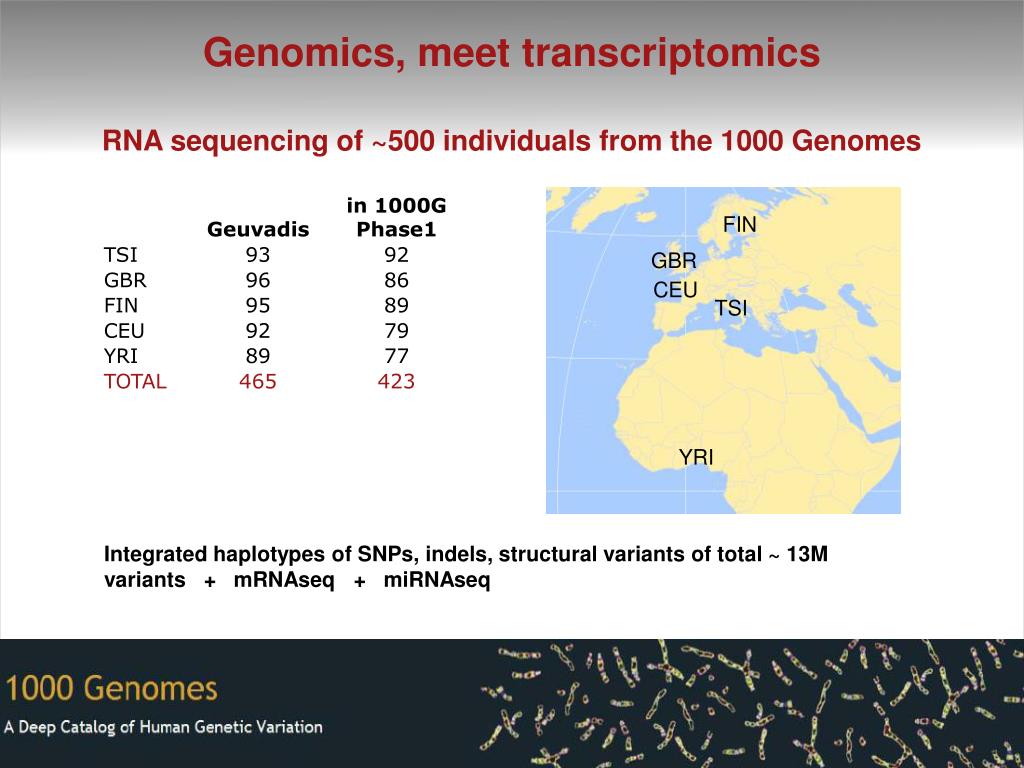 Genomics, meet transcriptomics

RNA sequencing of ~500 individuals from the 1000 Genomes

| | Geuvadis | in 1000G Phase1 |
|---|---|---|
| TSI | 93 | 92 |
| GBR | 96 | 86 |
| FIN | 95 | 89 |
| CEU | 92 | 79 |
| YRI | 89 | 77 |
| TOTAL | 465 | 423 |

FIN
GBR
CEU
TSI
YRI

Integrated haplotypes of SNPs, indels, structural variants of total ~ 13M variants + mRNAseq + miRNAseq

1000 Genomes
A Deep Catalog of Human Genetic Variation